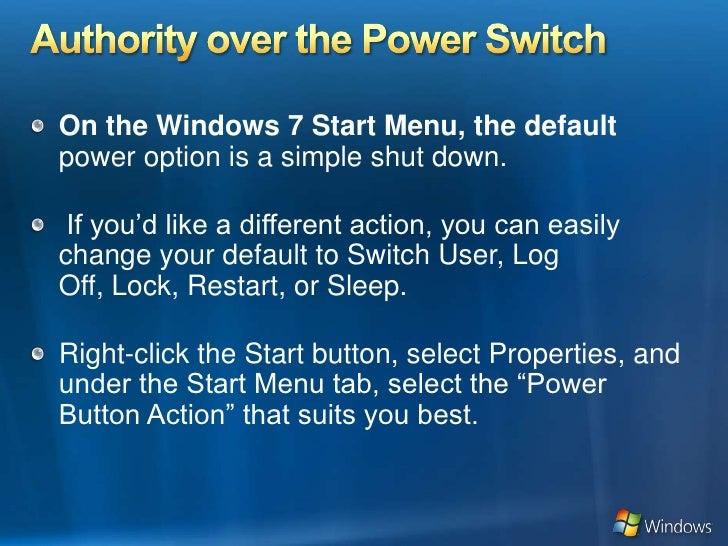 Authority over the Power Switch

On the Windows 7 Start Menu, the default power option is a simple shut down.

If you'd like a different action, you can easily change your default to Switch User, Log Off, Lock, Restart, or Sleep.

Right-click the Start button, select Properties, and under the Start Menu tab, select the "Power Button Action" that suits you best.

Windows